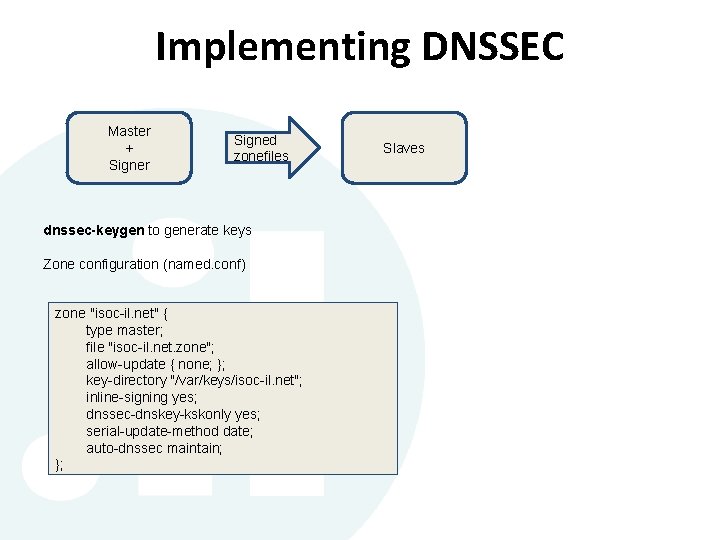 Implementing DNSSEC

Master
+
Signer

Signed
zonefiles

Slaves

dnssec-keygen to generate keys

Zone configuration (named.conf)

zone "isoc-il.net" {
type master;
file "isoc-il.net.zone";
allow-update { none; };
key-directory "/var/keys/isoc-il.net";
inline-signing yes;
dnssec-dnskey-kskonly yes;
serial-update-method date;
auto-dnssec maintain;
};